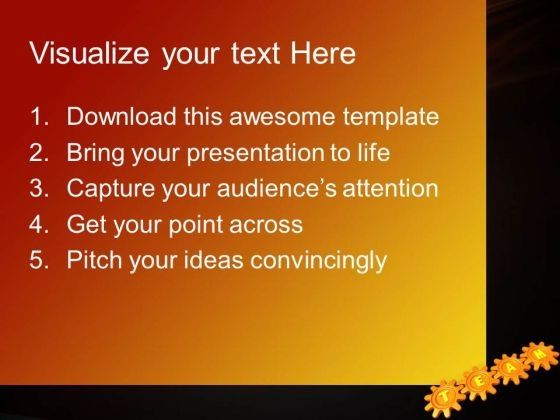 Visualize your text Here

1. Download this awesome template
2. Bring your presentation to life
3. Capture your audience's attention
4. Get your point across
5. Pitch your ideas convincingly

T E A M